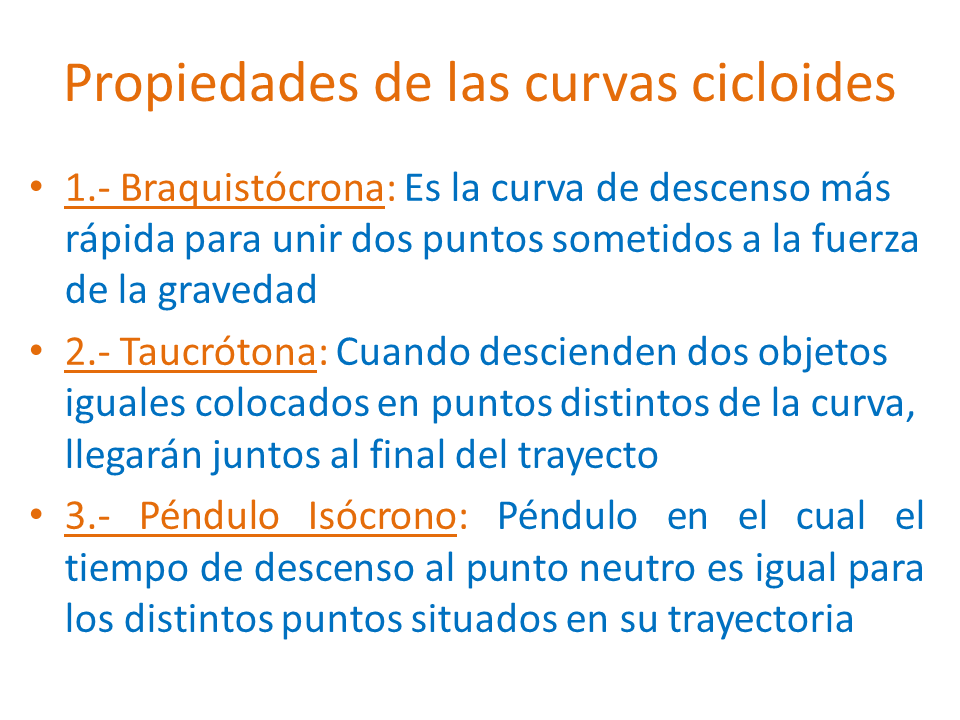 Propiedades de las curvas cicloides

• 1.- Braquistócrona: Es la curva de descenso más rápida para unir dos puntos sometidos a la fuerza de la gravedad

• 2.- Taucrótona: Cuando descienden dos objetos iguales colocados en puntos distintos de la curva, llegarán juntos al final del trayecto

• 3.- Péndulo Isócrono: Péndulo en el cual el tiempo de descenso al punto neutro es igual para los distintos puntos situados en su trayectoria